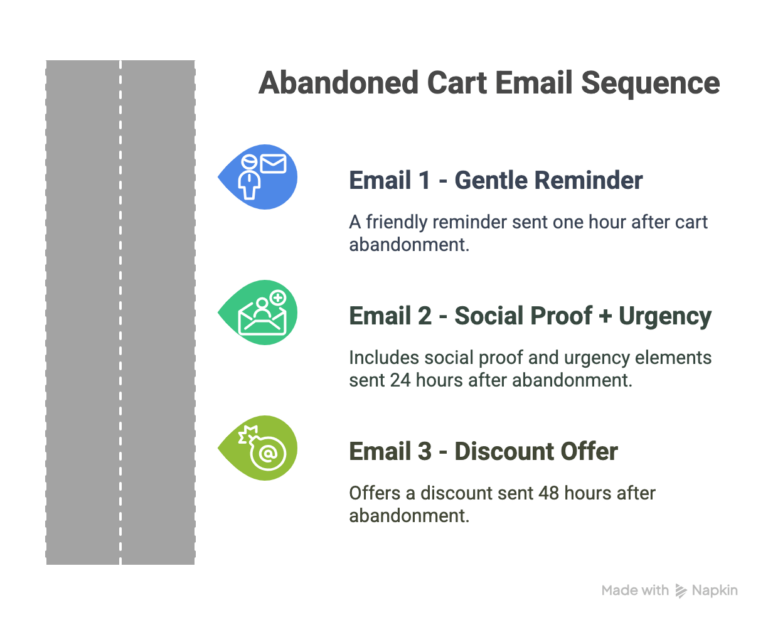 Abandoned Cart Email Sequence

Email 1 - Gentle Reminder

A friendly reminder sent one hour after cart abandonment.

Email 2 - Social Proof + Urgency

Includes social proof and urgency elements sent 24 hours after abandonment.

Email 3 - Discount Offer

Offers a discount sent 48 hours after abandonment.

Made with Napkin